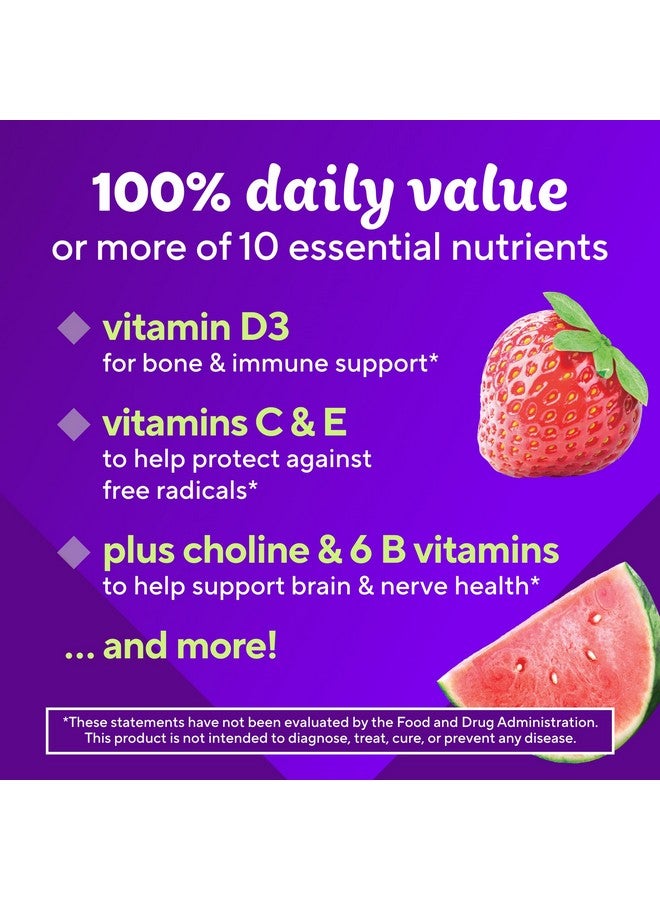 100% daily value
or more of 10 essential nutrients

vitamin D3
for bone & immune support*

vitamins C & E
to help protect against free radicals*

plus choline & 6 B vitamins
to help support brain & nerve health*

... and more!

*These statements have not been evaluated by the Food and Drug Administration. This product is not intended to diagnose, treat, cure, or prevent any disease.